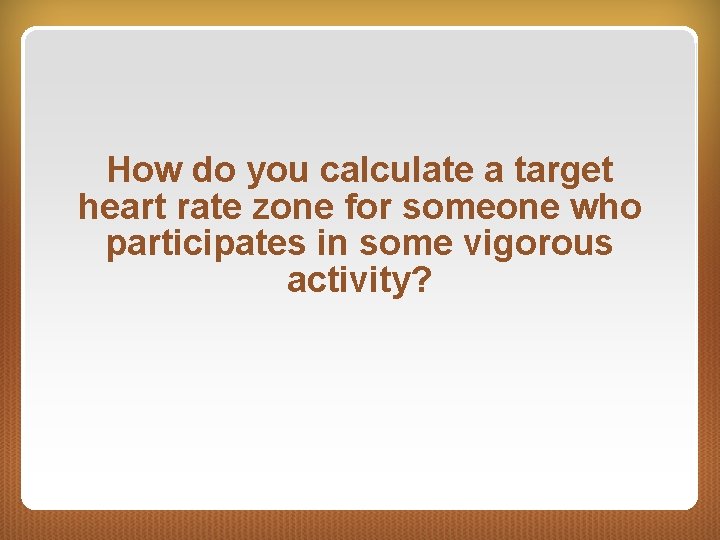 How do you calculate a target heart rate zone for someone who participates in some vigorous activity?